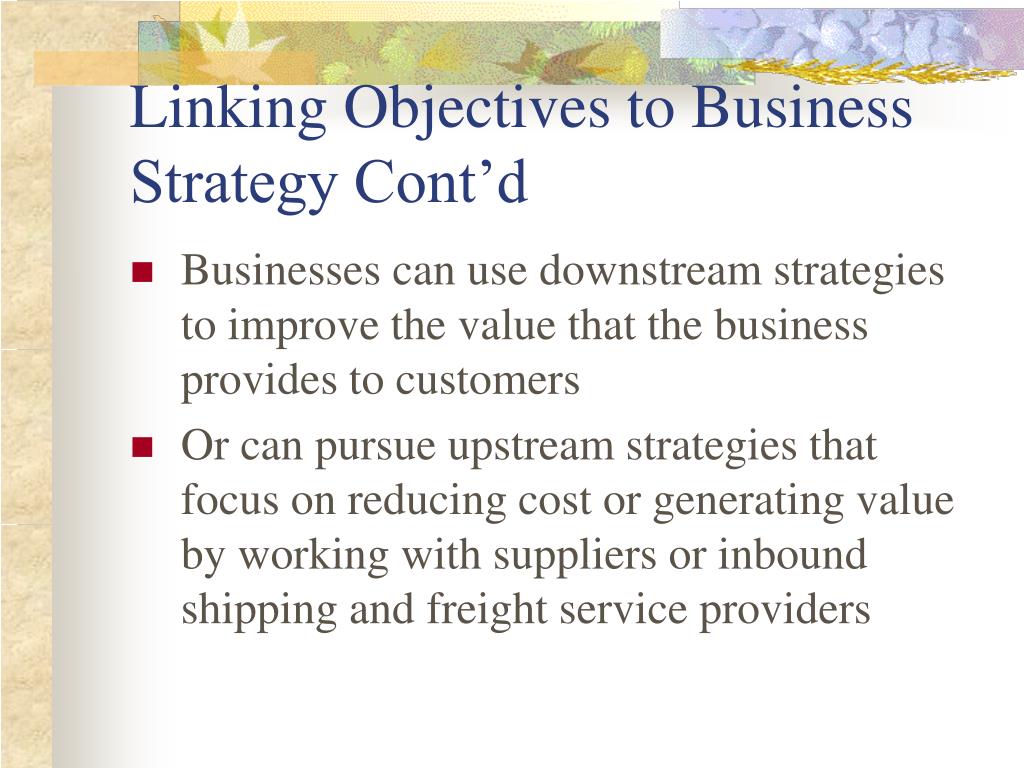 Linking Objectives to Business Strategy Cont’d

- Businesses can use downstream strategies to improve the value that the business provides to customers
- Or can pursue upstream strategies that focus on reducing cost or generating value by working with suppliers or inbound shipping and freight service providers